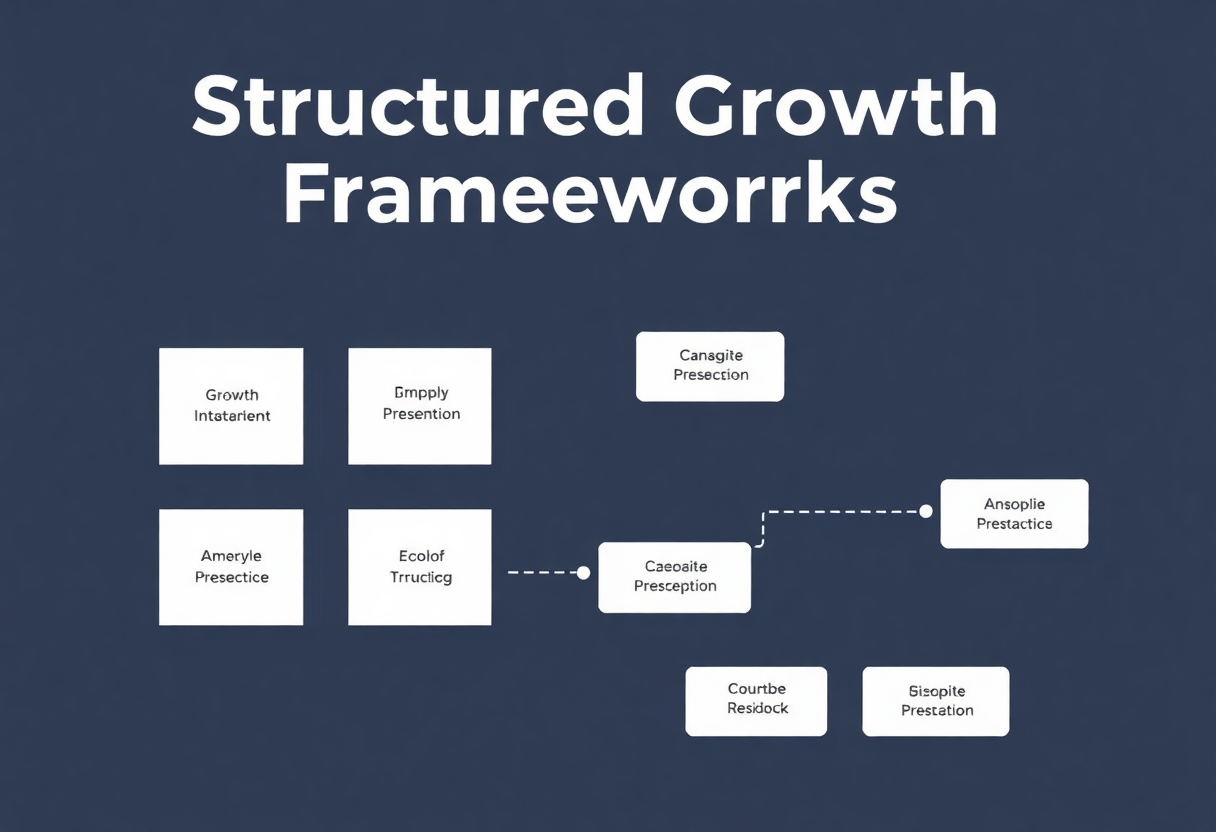 Structured Growth Frameeworrks

Growth Intatarient

Bmpply Presention

Canagite Presection

Ameryle Presectice

Ecolof Trruclicg

Caeoaite Presception

Ansoplie Prestactice

Courtbe Residock

Bisopite Prestation